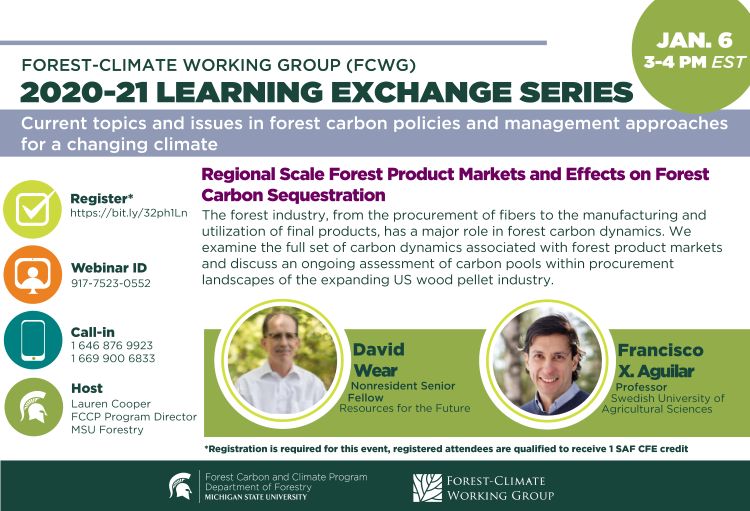 JAN. 6
3-4 PM EST

FOREST-CLIMATE WORKING GROUP (FCWG)
2020-21 LEARNING EXCHANGE SERIES

Current topics and issues in forest carbon policies and management approaches for a changing climate

Register*
https://bit.ly/32ph1Ln

Webinar ID
917-7523-0552

Call-in
1 646 876 9923
1 669 900 6833

Host
Lauren Cooper
FCCP Program Director
MSU Forestry

Regional Scale Forest Product Markets and Effects on Forest Carbon Sequestration

The forest industry, from the procurement of fibers to the manufacturing and utilization of final products, has a major role in forest carbon dynamics. We examine the full set of carbon dynamics associated with forest product markets and discuss an ongoing assessment of carbon pools within procurement landscapes of the expanding US wood pellet industry.

David Wear
Nonresident Senior Fellow
Resources for the Future

Francisco X. Aguilar
Professor
Swedish University of Agricultural Sciences

*Registration is required for this event, registered attendees are qualified to receive 1 SAF CFE credit

Forest Carbon and Climate Program
Department of Forestry
MICHIGAN STATE UNIVERSITY

FOREST-CLIMATE WORKING GROUP